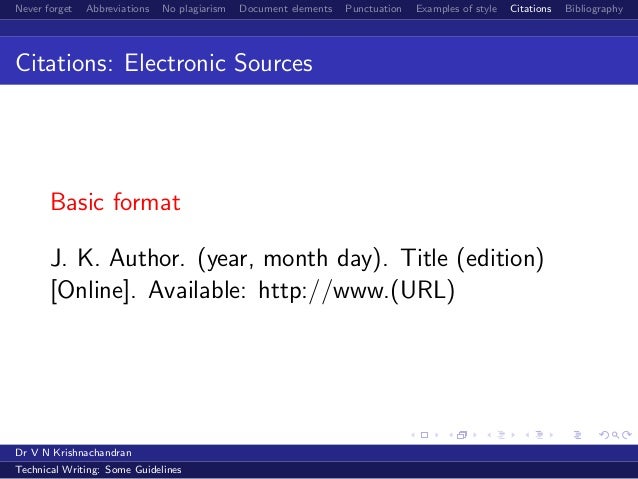 Never forget Abbreviations No plagiarism Document elements Punctuation Examples of style Citations Bibliography

Citations: Electronic Sources

Basic format

J. K. Author. (year, month day). Title (edition) [Online]. Available: http://www.(URL)

Dr V N Krishnachandran

Technical Writing: Some Guidelines